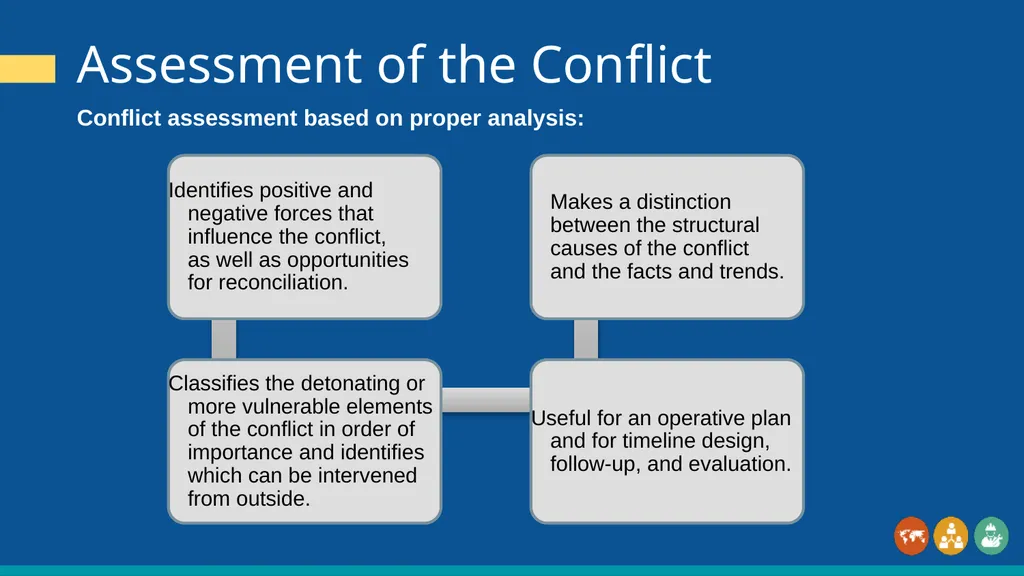 Assessment of the Conflict

Conflict assessment based on proper analysis:

Identifies positive and negative forces that influence the conflict, as well as opportunities for reconciliation.

Makes a distinction between the structural causes of the conflict and the facts and trends.

Classifies the detonating or more vulnerable elements of the conflict in order of importance and identifies which can be intervened from outside.

Useful for an operative plan and for timeline design, follow-up, and evaluation.